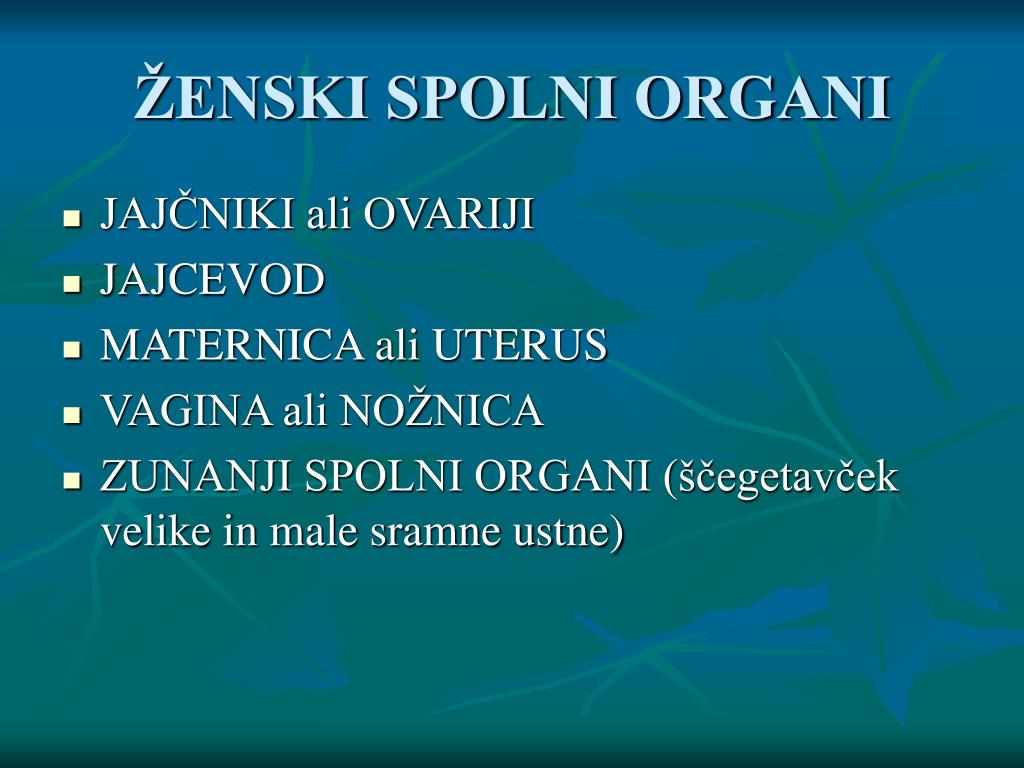 ŽENSKI SPOLNI ORGANI

- JAJČNIKI ali OVARIJI
- JAJCEVOD
- MATERNICA ali UTERUS
- VAGINA ali NOŽNICA
- ZUNANJI SPOLNI ORGANI (ščegetavček velike in male sramne ustne)